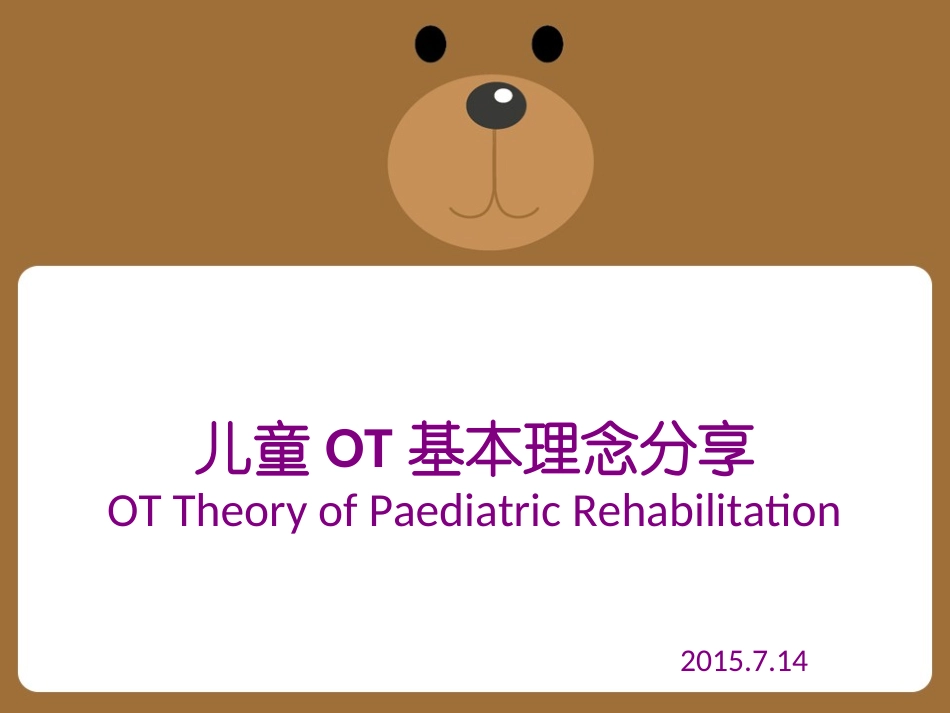 儿童 OT 基本理念分享
OT Theory of Paediatric Rehabilitation

2015.7.14